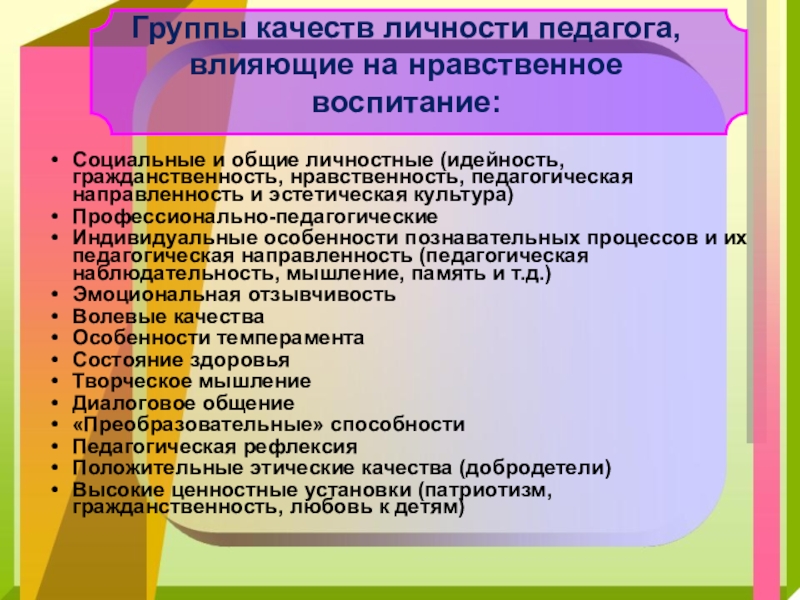 Группы качеств личности педагога, влияющие на нравственное воспитание:

• Социальные и общие личностные (идейность, гражданственность, нравственность, педагогическая направленность и эстетическая культура)
• Профессионально-педагогические
• Индивидуальные особенности познавательных процессов и их педагогическая направленность (педагогическая наблюдательность, мышление, память и т.д.)
• Эмоциональная отзывчивость
• Волевые качества
• Особенности темперамента
• Состояние здоровья
• Творческое мышление
• Диалоговое общение
• «Преобразовательные» способности
• Педагогическая рефлексия
• Положительные этические качества (добродетели)
• Высокие ценностные установки (патриотизм, гражданственность, любовь к детям)